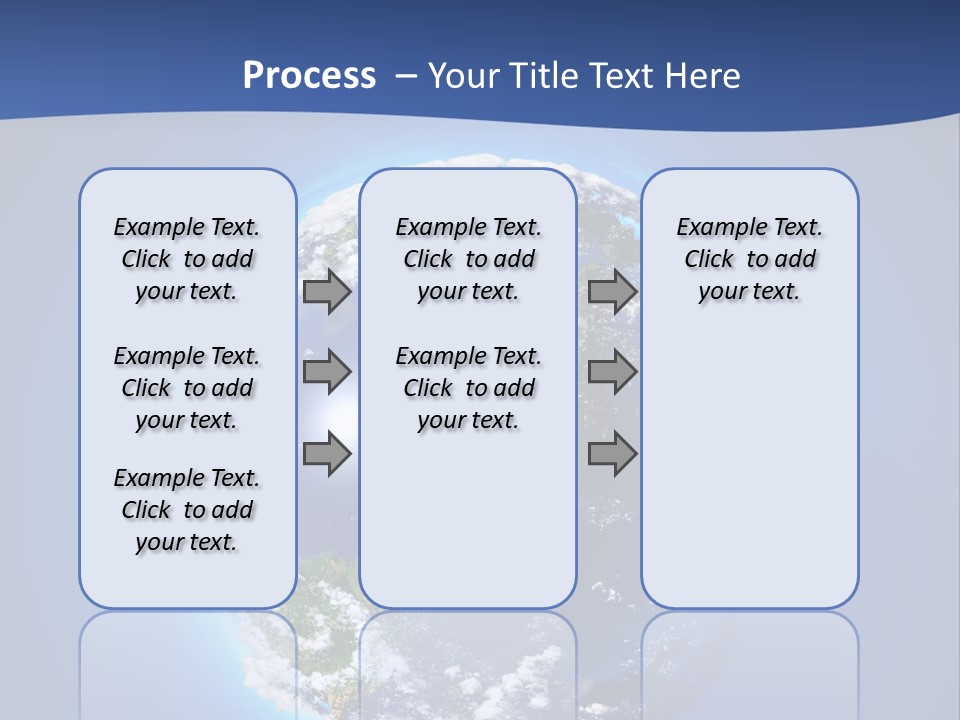 Process – Your Title Text Here

Example Text. Click to add your text.

Example Text. Click to add your text.

Example Text. Click to add your text.

Example Text. Click to add your text.

Example Text. Click to add your text.

Example Text. Click to add your text.